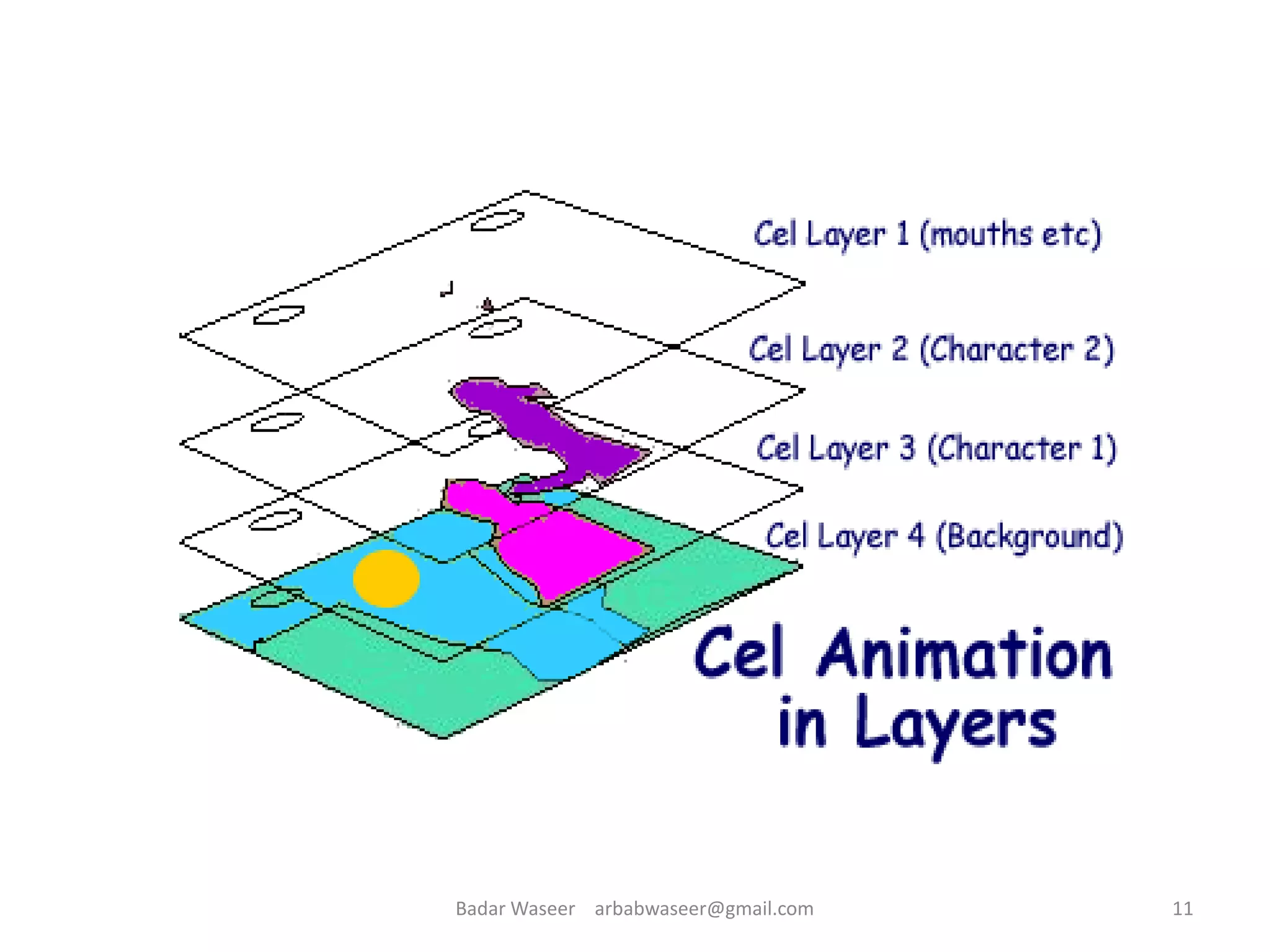 Cel Layer 1 (mouths etc)

Cel Layer 2 (Character 2)

Cel Layer 3 (Character 1)

Cel Layer 4 (Background)

Cel Animation in Layers

Badar Waseer arbabwaseer@gmail.com

11